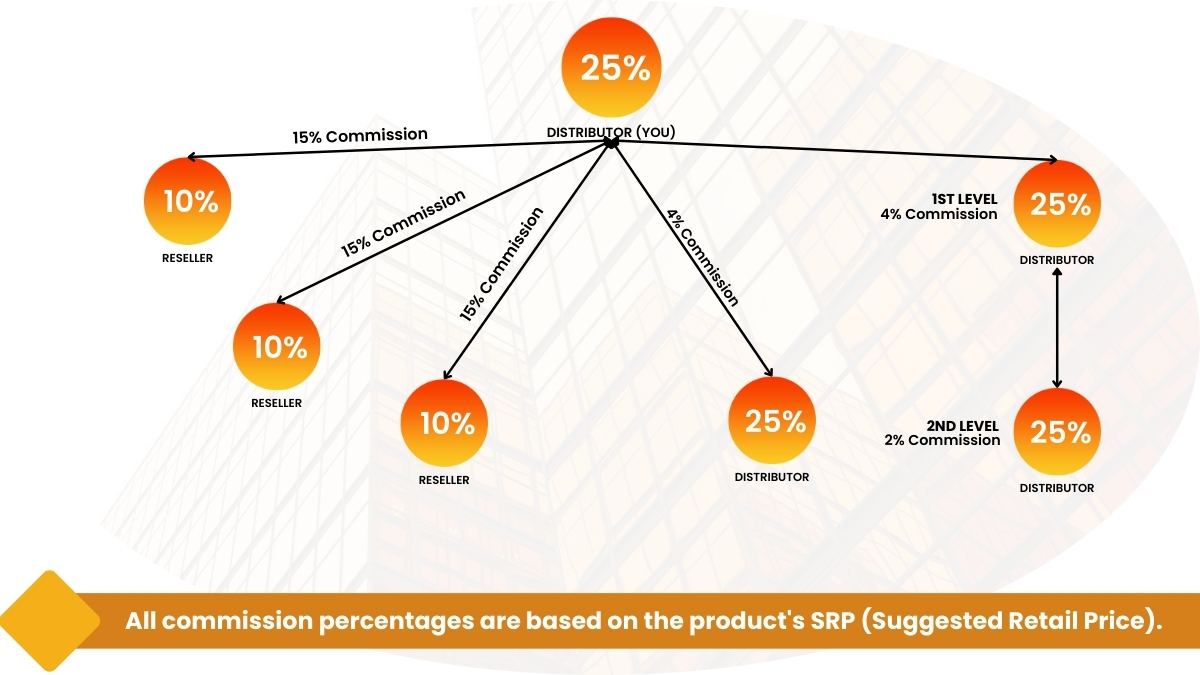 25%

DISTRIBUTOR (YOU)

15% Commission

10%

RESELLER

15% Commission

10%

RESELLER

15% Commission

10%

RESELLER

4% Commission

25%

DISTRIBUTOR

1ST LEVEL
4% Commission

25%

DISTRIBUTOR

2ND LEVEL
2% Commission

25%

DISTRIBUTOR

All commission percentages are based on the product's SRP (Suggested Retail Price).